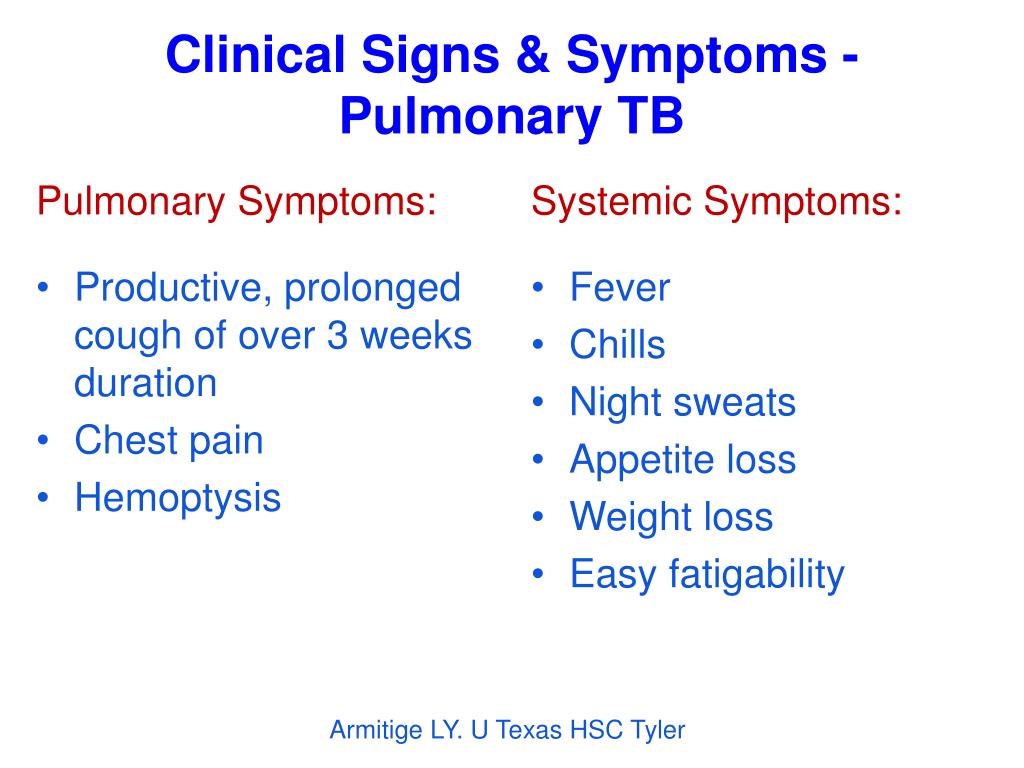 Clinical Signs & Symptoms - Pulmonary TB

Pulmonary Symptoms:

• Productive, prolonged cough of over 3 weeks duration
• Chest pain
• Hemoptysis

Systemic Symptoms:

• Fever
• Chills
• Night sweats
• Appetite loss
• Weight loss
• Easy fatigability

Armitige LY. U Texas HSC Tyler